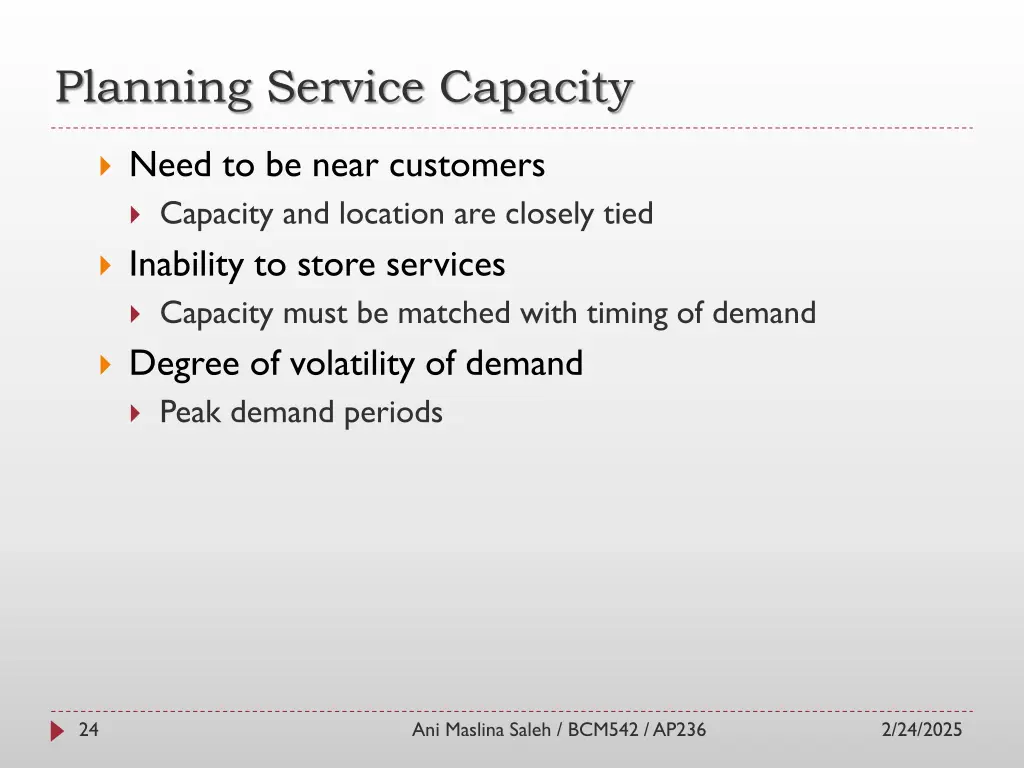 Planning Service Capacity

Need to be near customers

Capacity and location are closely tied

Inability to store services

Capacity must be matched with timing of demand

Degree of volatility of demand

Peak demand periods

24

Ani Maslina Saleh / BCM542 / AP236

2/24/2025